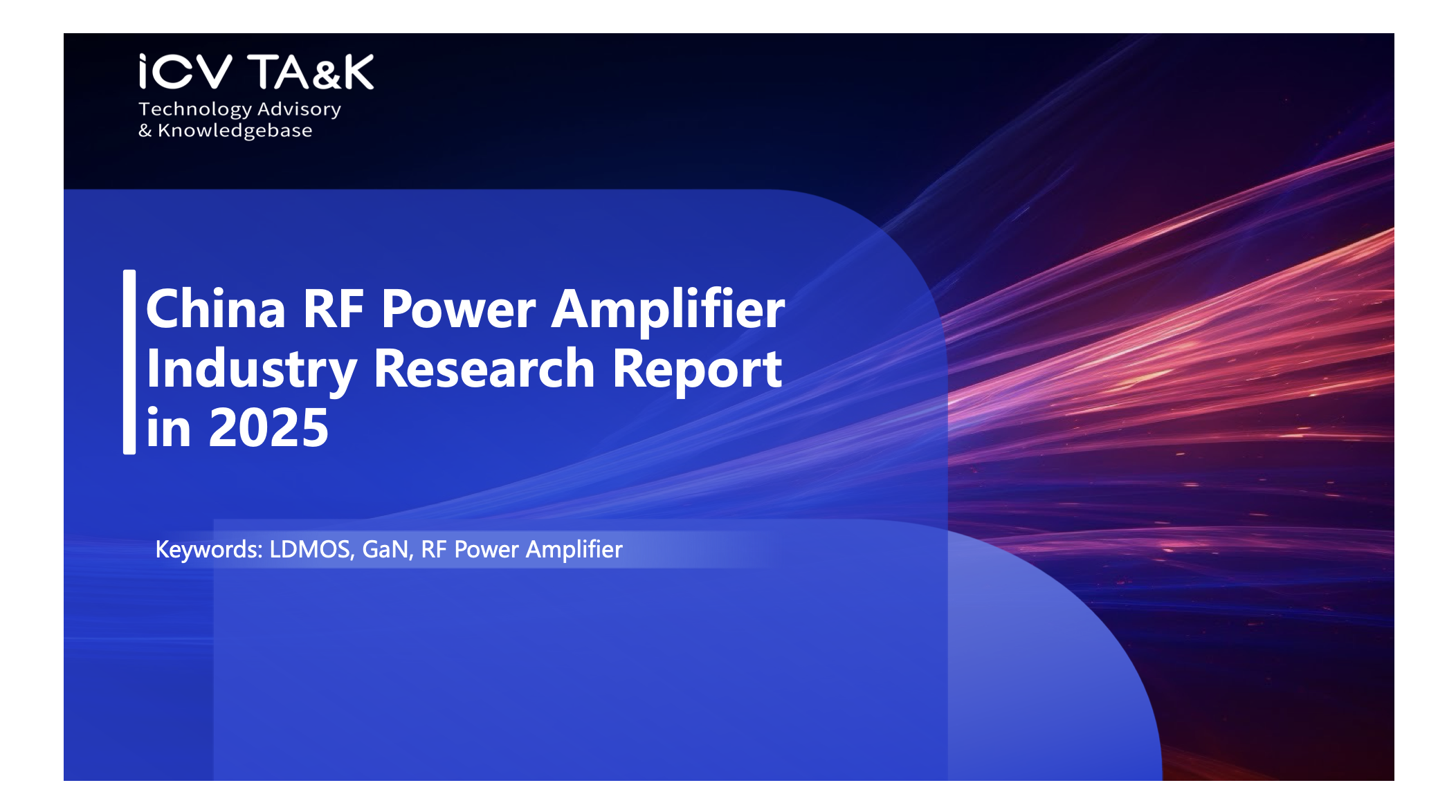 iCV TA&K
Technology Advisory
& Knowledgebase

China RF Power Amplifier Industry Research Report in 2025

Keywords: LDMOS, GaN, RF Power Amplifier